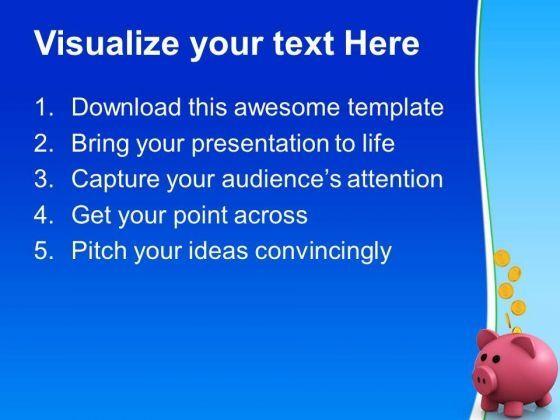 Visualize your text Here

1. Download this awesome template
2. Bring your presentation to life
3. Capture your audience's attention
4. Get your point across
5. Pitch your ideas convincingly